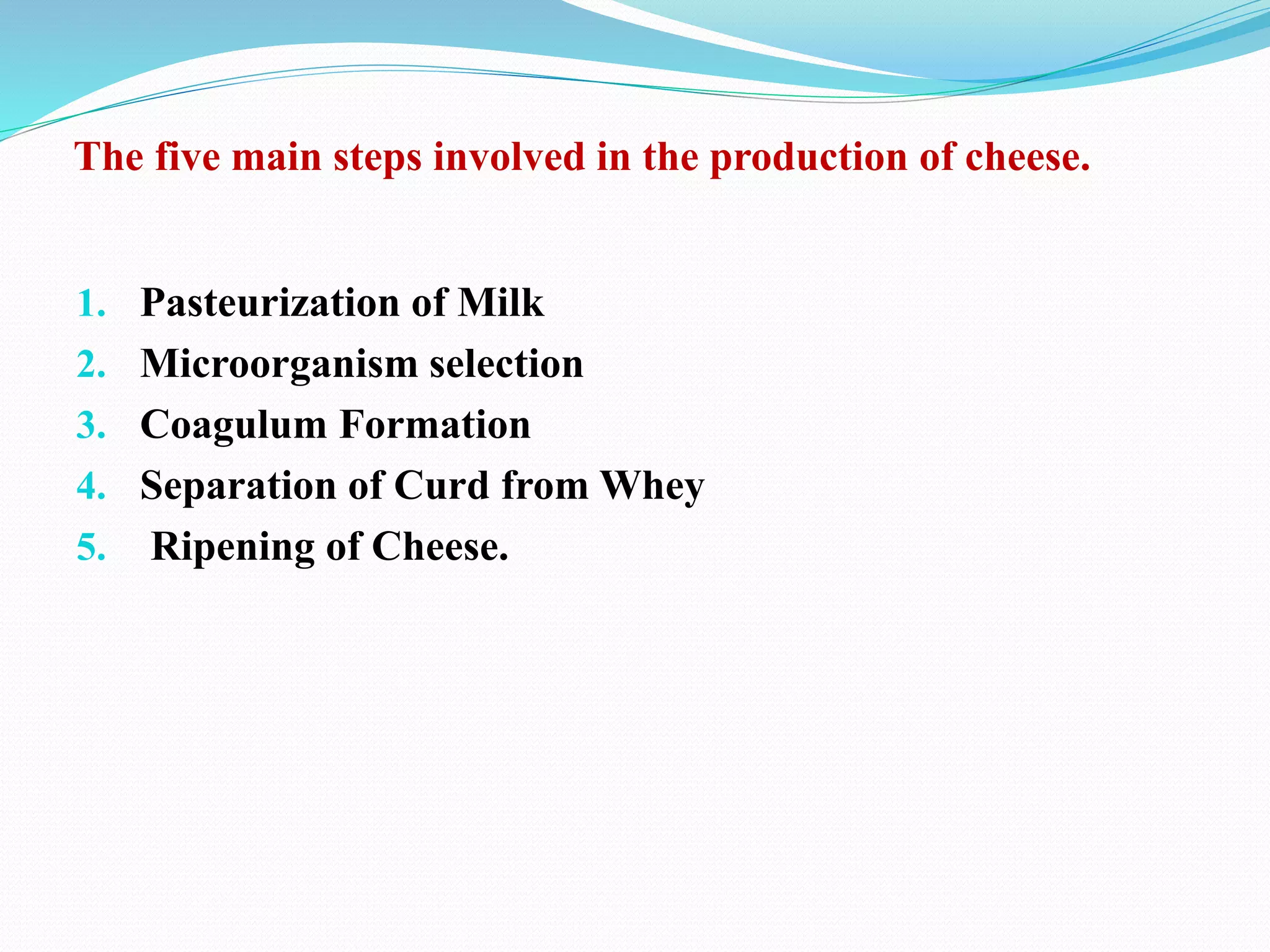 The five main steps involved in the production of cheese.

1. Pasteurization of Milk
2. Microorganism selection
3. Coagulum Formation
4. Separation of Curd from Whey
5. Ripening of Cheese.